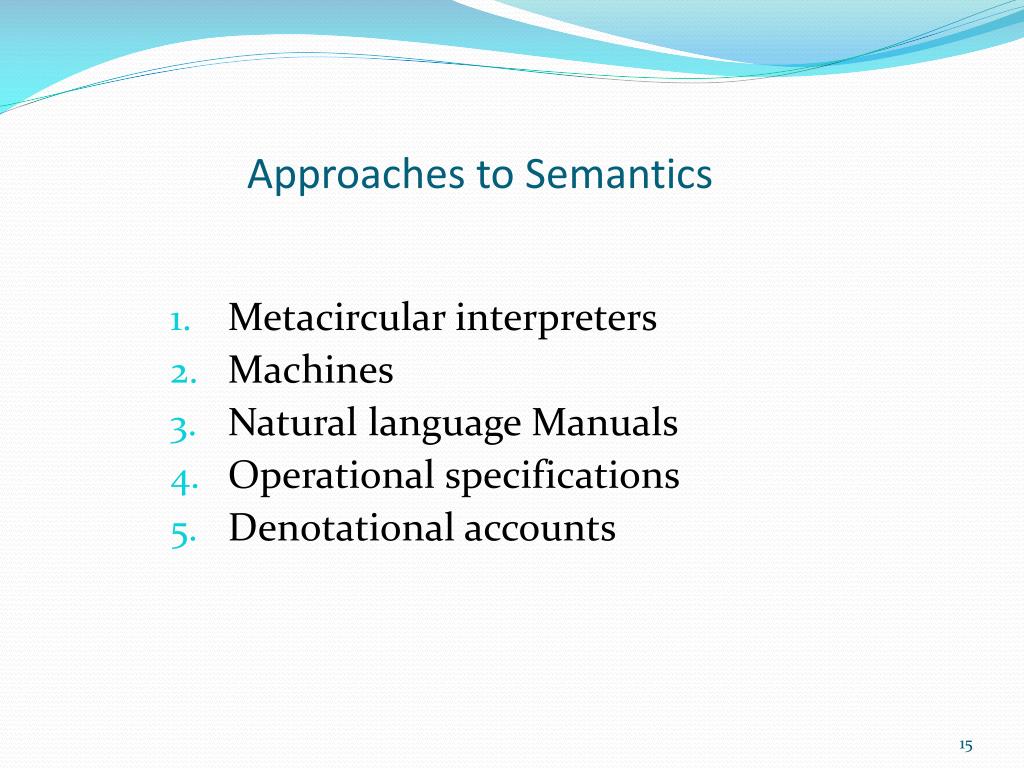 Approaches to Semantics

1. Metacircular interpreters
2. Machines
3. Natural language Manuals
4. Operational specifications
5. Denotational accounts

15